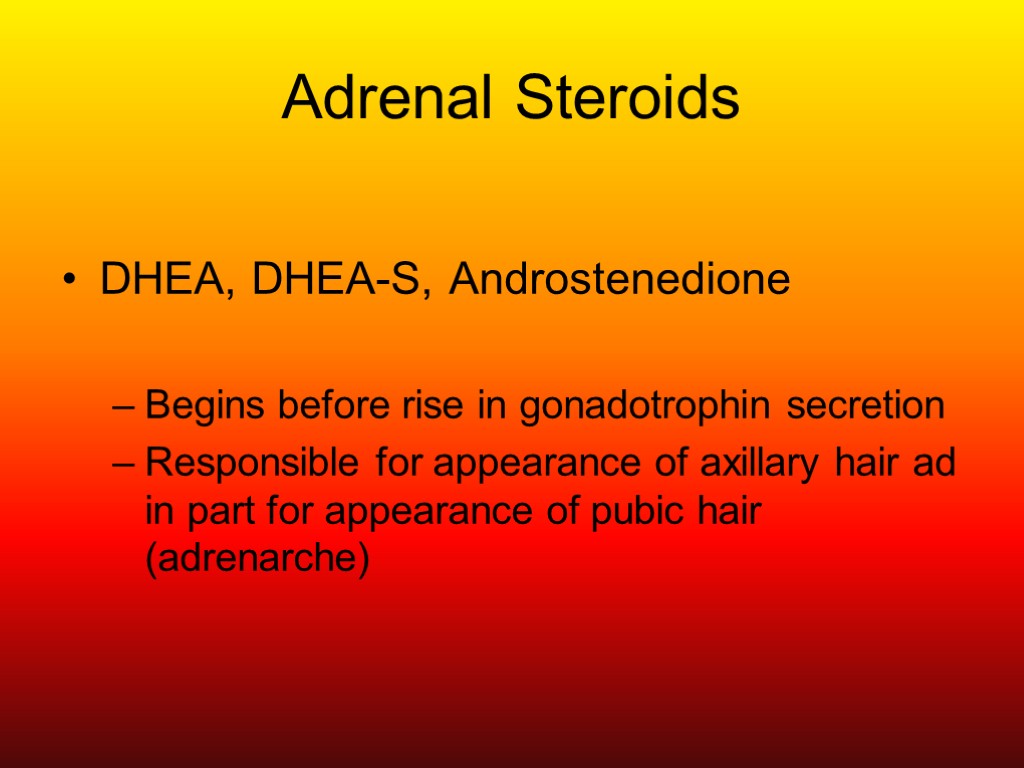 Adrenal Steroids

• DHEA, DHEA-S, Androstenedione

– Begins before rise in gonadotrophin secretion
– Responsible for appearance of axillary hair ad in part for appearance of pubic hair (adrenarche)